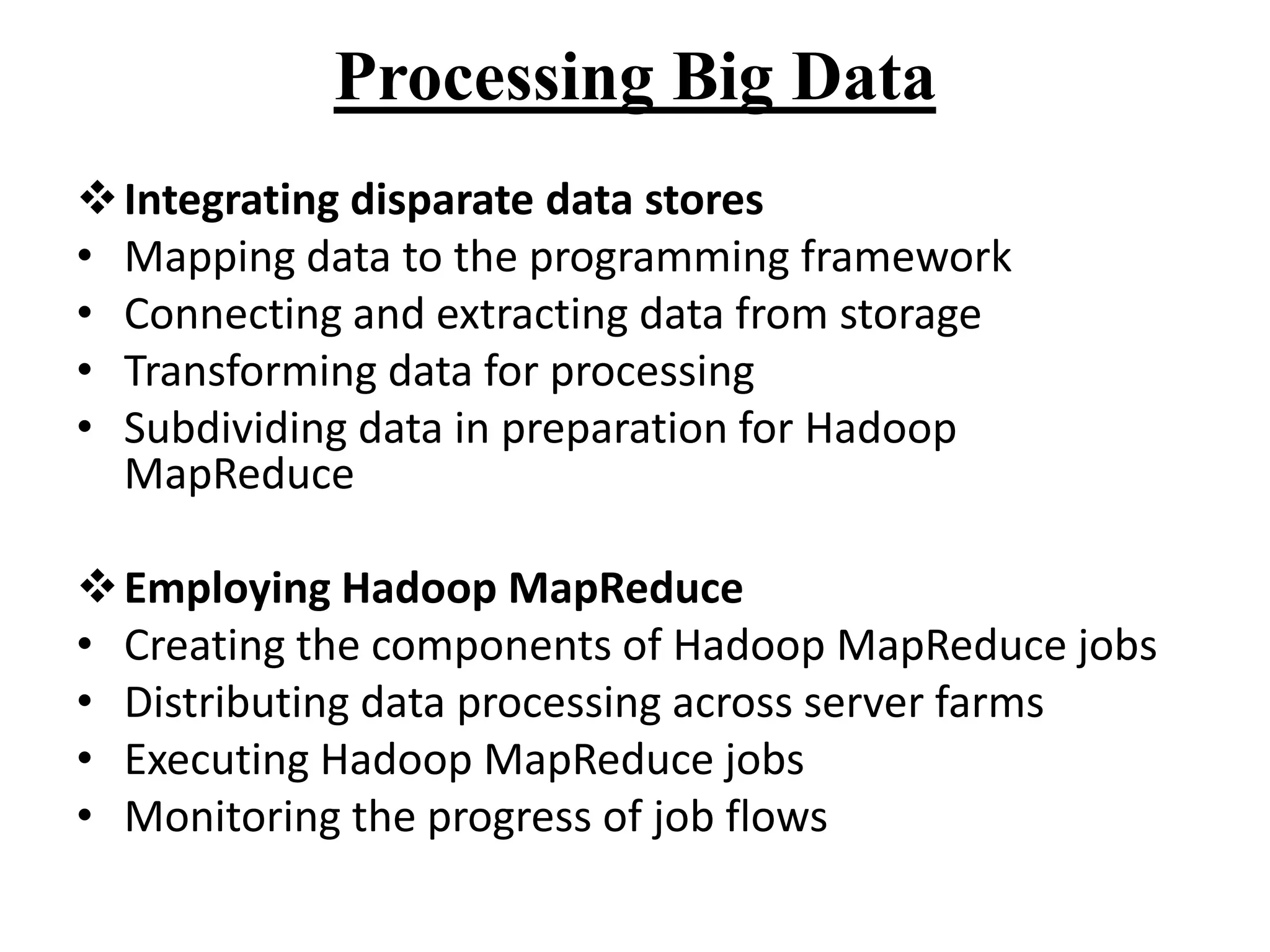 Processing Big Data

❖ Integrating disparate data stores
• Mapping data to the programming framework
• Connecting and extracting data from storage
• Transforming data for processing
• Subdividing data in preparation for Hadoop MapReduce

❖ Employing Hadoop MapReduce
• Creating the components of Hadoop MapReduce jobs
• Distributing data processing across server farms
• Executing Hadoop MapReduce jobs
• Monitoring the progress of job flows